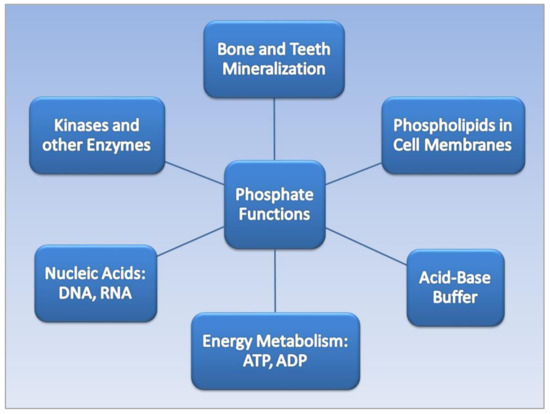 Bone and Teeth Mineralization

Kinases and other Enzymes

Phospholipids in Cell Membranes

Phosphate Functions

Nucleic Acids: DNA, RNA

Acid-Base Buffer

Energy Metabolism: ATP, ADP